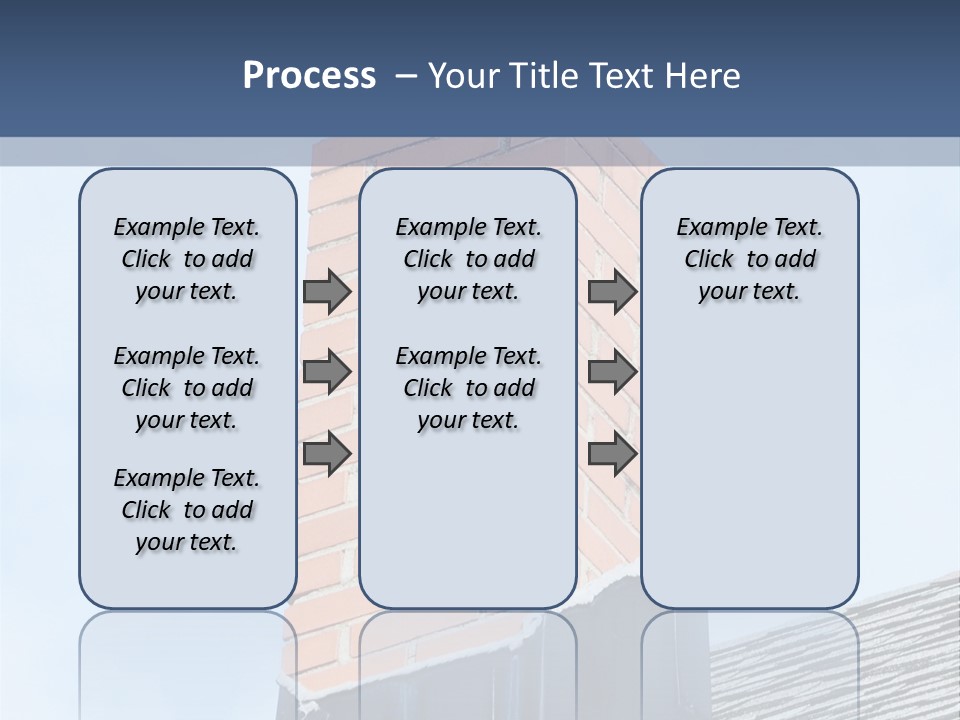 Process – Your Title Text Here

Example Text. Click to add your text.

Example Text. Click to add your text.

Example Text. Click to add your text.

Example Text. Click to add your text.

Example Text. Click to add your text.

Example Text. Click to add your text.